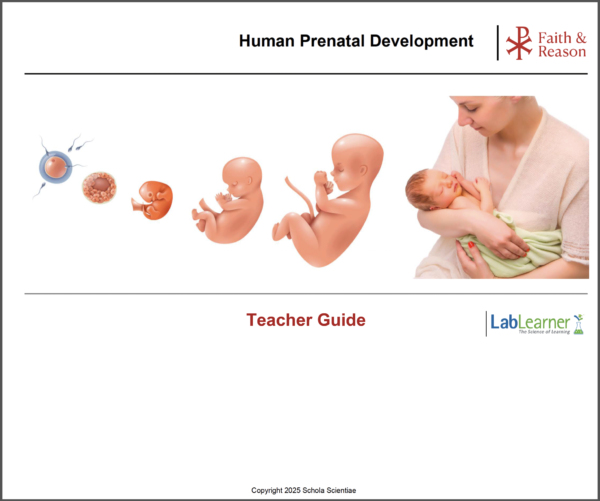 Human Prenatal Development

Faith & Reason

Teacher Guide

LabLearner
The Science of Learning

Copyright 2025 Schola Scientiae